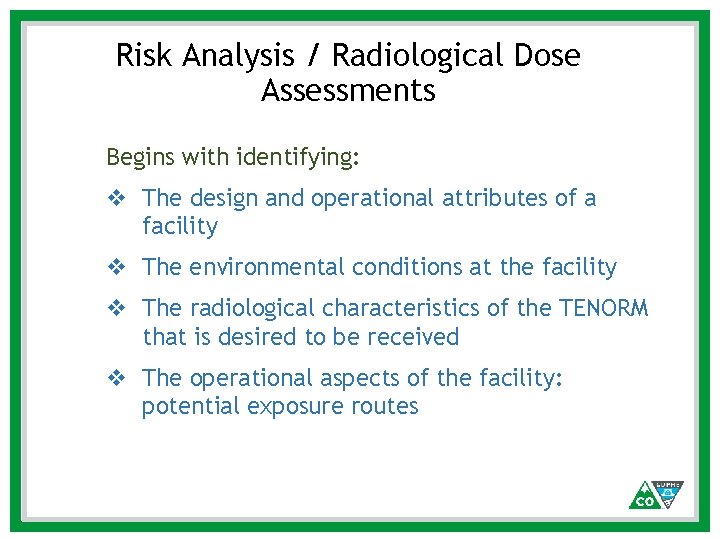 Risk Analysis / Radiological Dose Assessments

Begins with identifying:

❖ The design and operational attributes of a facility

❖ The environmental conditions at the facility

❖ The radiological characteristics of the TENORM that is desired to be received

❖ The operational aspects of the facility: potential exposure routes

CO CDPHE